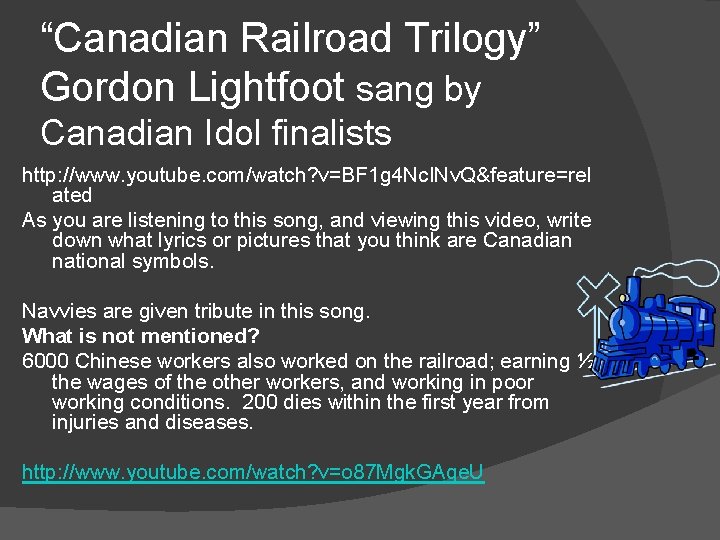 “Canadian Railroad Trilogy” Gordon Lightfoot sang by Canadian Idol finalists

http://www.youtube.com/watch?v=BF1g4NclNvQ&feature=related

As you are listening to this song, and viewing this video, write down what lyrics or pictures that you think are Canadian national symbols.

Navvies are given tribute in this song.

What is not mentioned?

6000 Chinese workers also worked on the railroad; earning ½ the wages of the other workers, and working in poor working conditions. 200 dies within the first year from injuries and diseases.

http://www.youtube.com/watch?v=o87MgkGAgeU